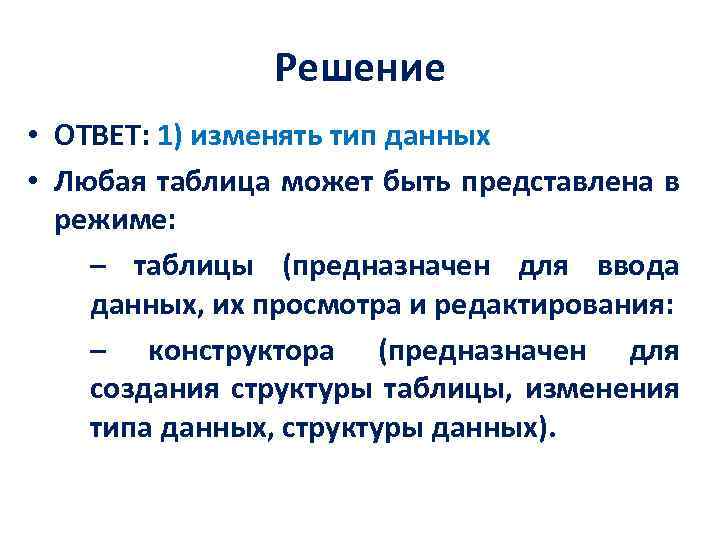 Решение

• ОТВЕТ: 1) изменять тип данных
• Любая таблица может быть представлена в режиме:

– таблицы (предназначен для ввода данных, их просмотра и редактирования:

– конструктора (предназначен для создания структуры таблицы, изменения типа данных, структуры данных).